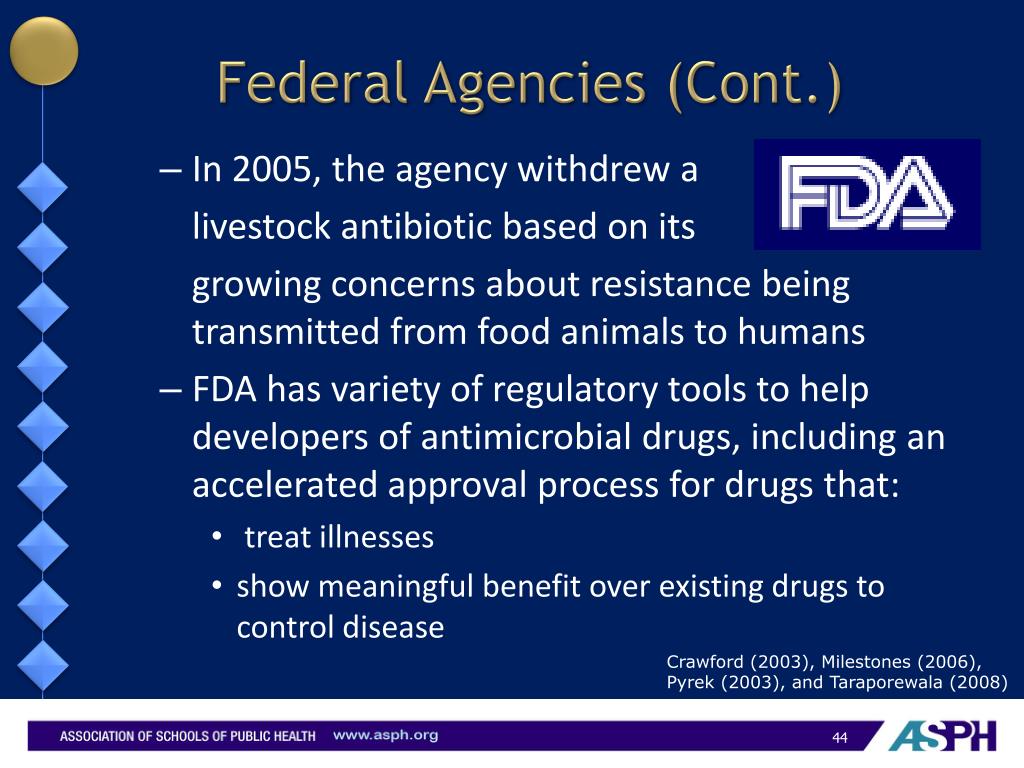 Federal Agencies (Cont.)

– In 2005, the agency withdrew a livestock antibiotic based on its growing concerns about resistance being transmitted from food animals to humans

FDA

– FDA has variety of regulatory tools to help developers of antimicrobial drugs, including an accelerated approval process for drugs that:

• treat illnesses
• show meaningful benefit over existing drugs to control disease

Crawford (2003), Milestones (2006), Pyrek (2003), and Taraporewala (2008)

ASSOCIATION OF SCHOOLS OF PUBLIC HEALTH www.asph.org 44 ASPH